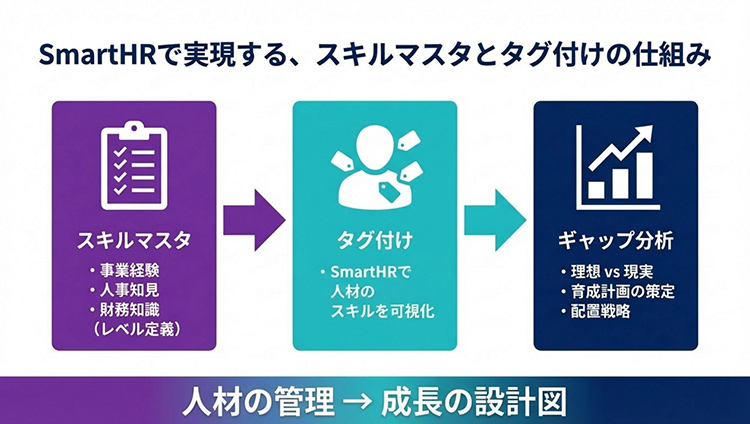 SmartHRで実現する、スキルマスタとタグ付けの仕組み

スキルマスタ
・事業経験
・人事知見
・財務知識
（レベル定義）

タグ付け
・SmartHRで人材のスキルを可視化

ギャップ分析
・理想 vs 現実
・育成計画の策定
・配置戦略

人材の管理 → 成長の設計図